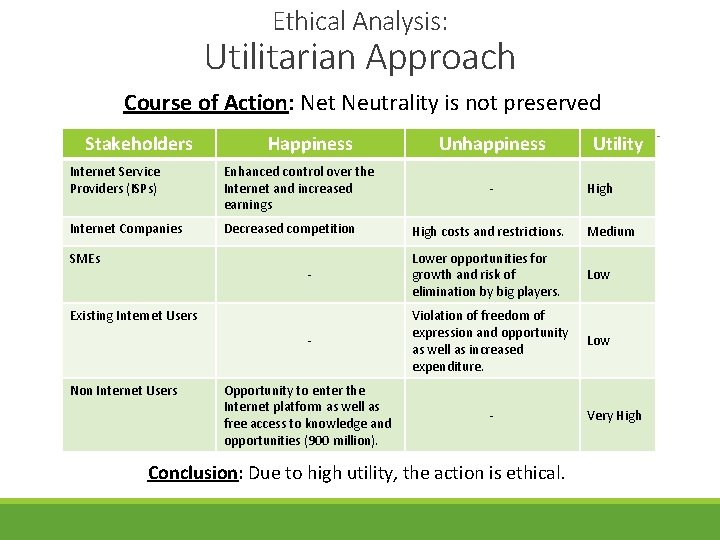 Ethical Analysis:
Utilitarian Approach

Course of Action: Net Neutrality is not preserved

| Stakeholders | Happiness | Unhappiness | Utility |
|---|---|---|---|
| Internet Service Providers (ISPs) | Enhanced control over the Internet and increased earnings | - | High |
| Internet Companies | Decreased competition | High costs and restrictions. | Medium |
| SMEs | - | Lower opportunities for growth and risk of elimination by big players. | Low |
| Existing Internet Users | - | Violation of freedom of expression and opportunity as well as increased expenditure. | Low |
| Non Internet Users | Opportunity to enter the Internet platform as well as free access to knowledge and opportunities (900 million). | - | Very High |

Conclusion: Due to high utility, the action is ethical.